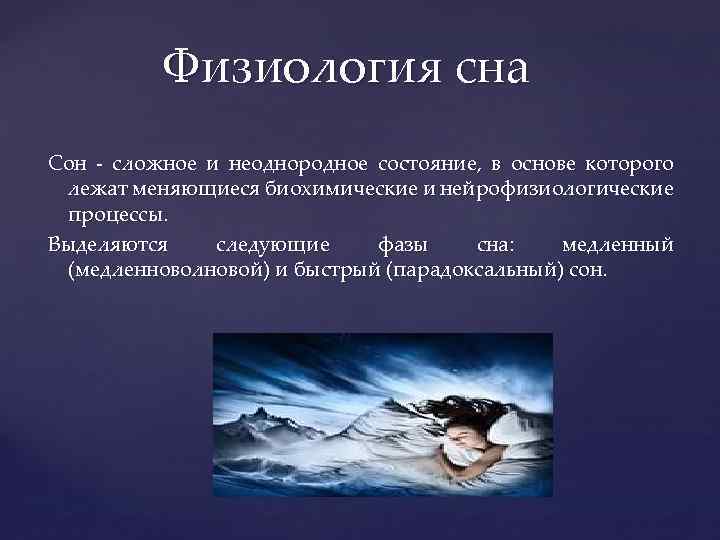 Физиология сна

Сон - сложное и неоднородное состояние, в основе которого лежат меняющиеся биохимические и нейрофизиологические процессы.

Выделяются следующие фазы сна: медленный (медленноволновой) и быстрый (парадоксальный) сон.